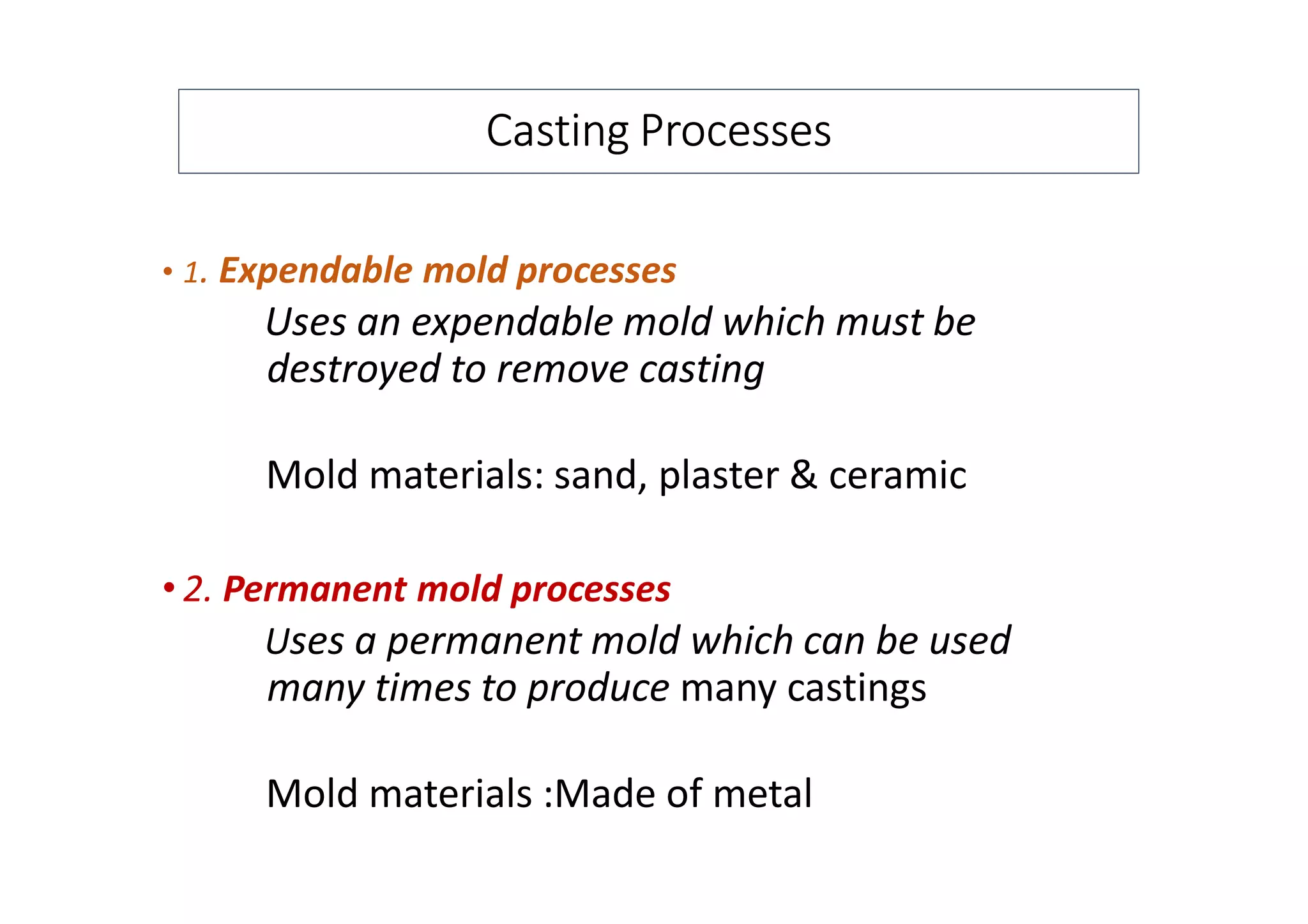 Casting Processes

• 1. Expendable mold processes

Uses an expendable mold which must be destroyed to remove casting

Mold materials: sand, plaster & ceramic

• 2. Permanent mold processes

Uses a permanent mold which can be used many times to produce many castings

Mold materials :Made of metal